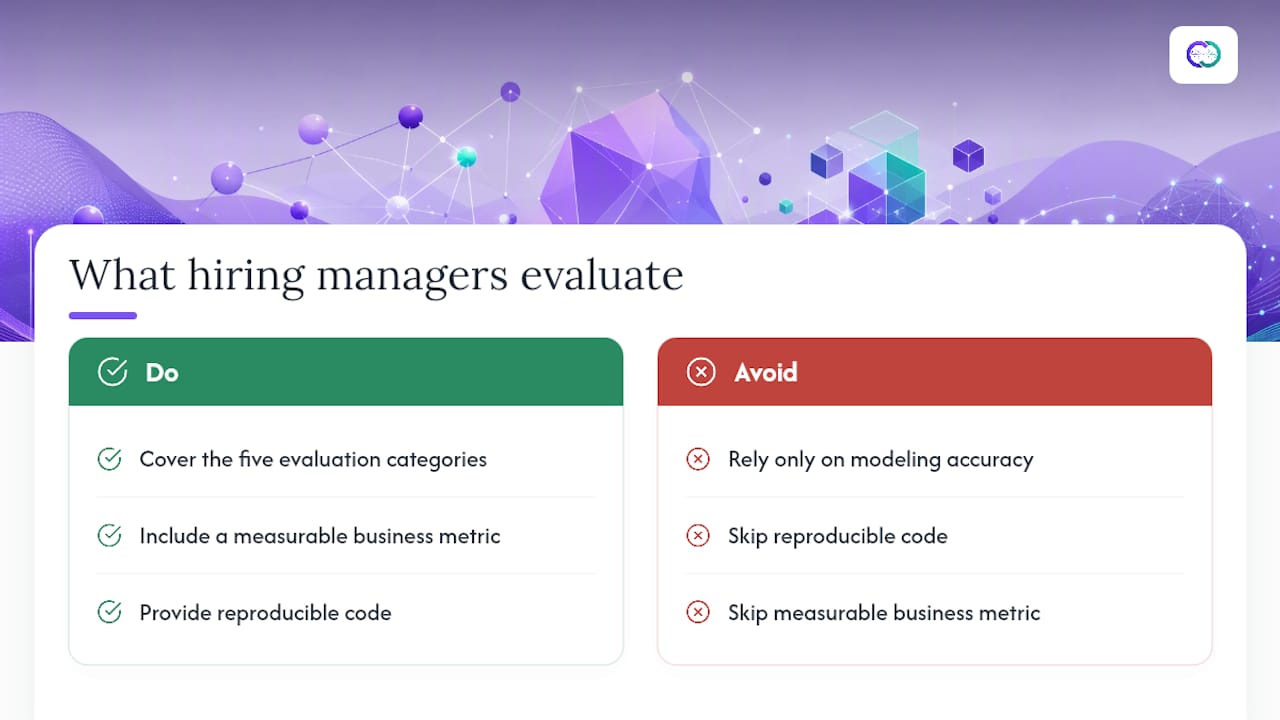 What hiring managers evaluate

Do

Cover the five evaluation categories

Include a measurable business metric

Provide reproducible code

Avoid

Rely only on modeling accuracy

Skip reproducible code

Skip measurable business metric